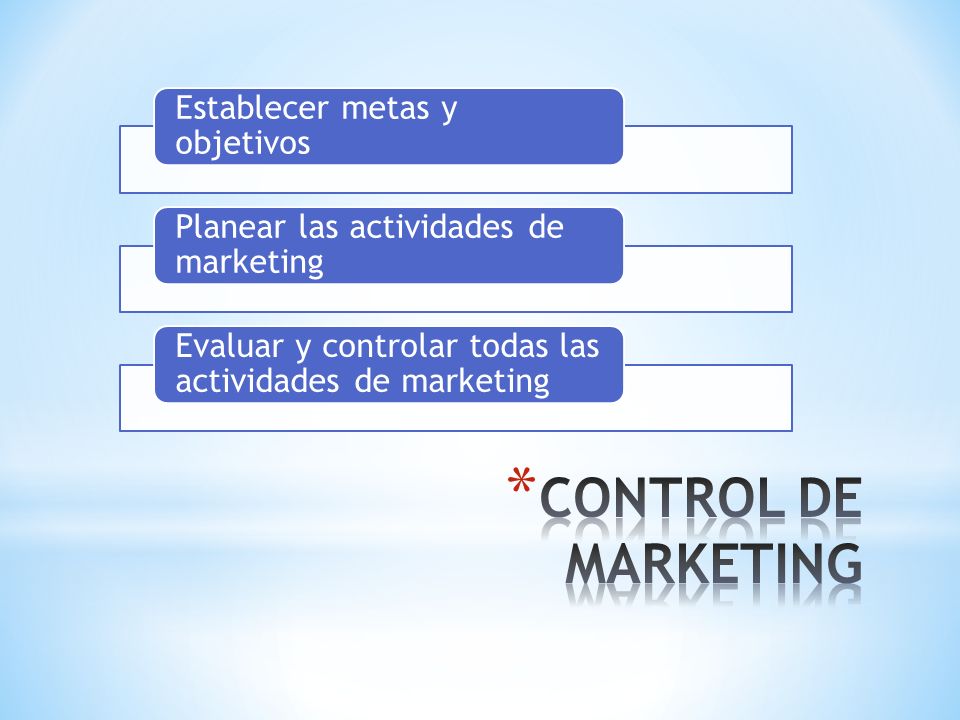 Establecer metas y objetivos

Planear las actividades de marketing

Evaluar y controlar todas las actividades de marketing

*CONTROL DE MARKETING